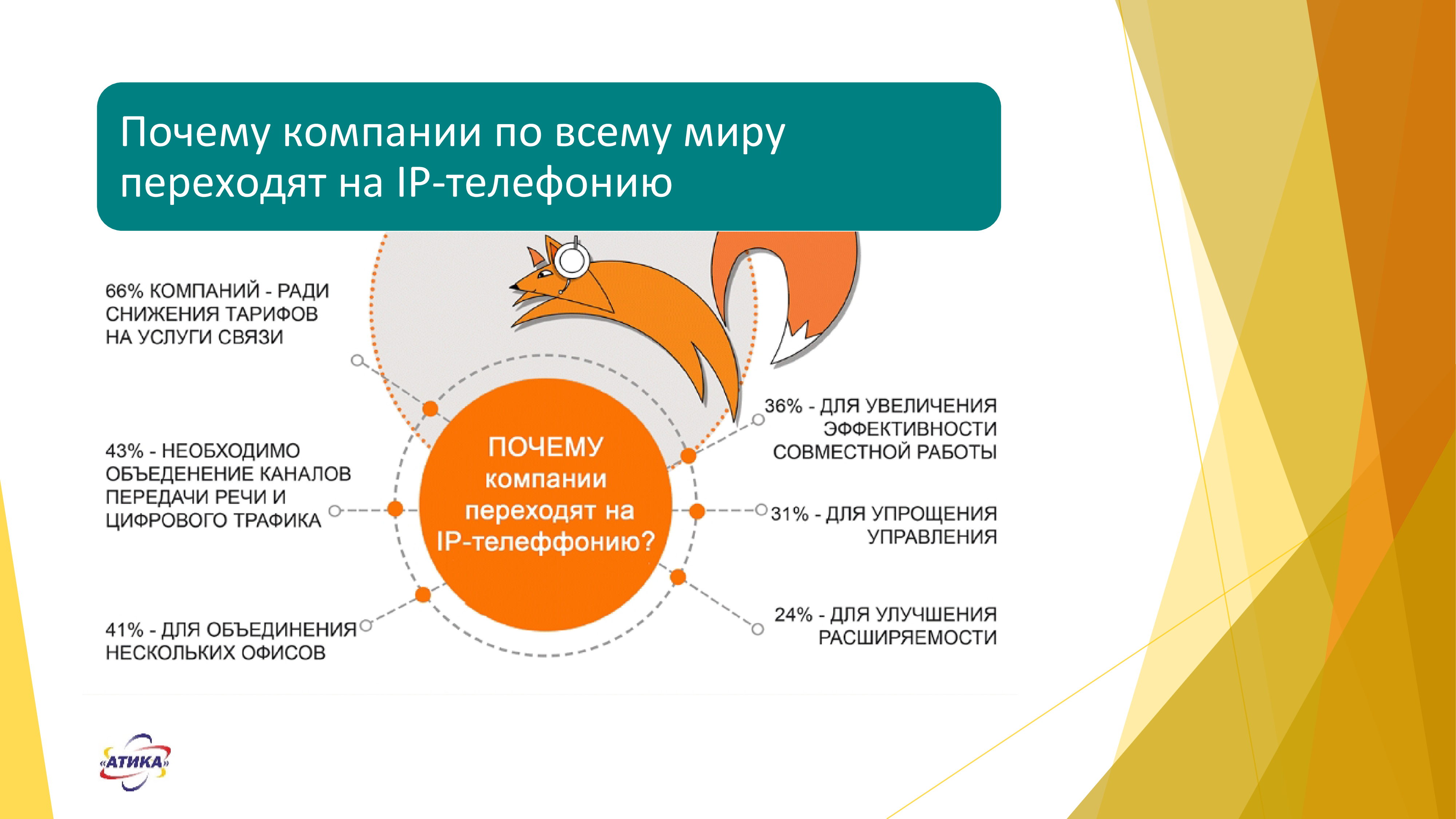 Почему компании по всему миру переходят на IP-телефонию

66% КОМПАНИЙ - РАДИ СНИЖЕНИЯ ТАРИФОВ НА УСЛУГИ СВЯЗИ

43% - НЕОБХОДИМО ОБЪЕДЕНЕНИЕ КАНАЛОВ ПЕРЕДАЧИ РЕЧИ И ЦИФРОВОГО ТРАФИКА

41% - ДЛЯ ОБЪЕДИНЕНИЯ НЕСКОЛЬКИХ ОФИСОВ

ПОЧЕМУ компании переходят на IP-телеффонию?

36% - ДЛЯ УВЕЛИЧЕНИЯ ЭФФЕКТИВНОСТИ СОВМЕСТНОЙ РАБОТЫ

31% - ДЛЯ УПРОЩЕНИЯ УПРАВЛЕНИЯ

24% - ДЛЯ УЛУЧШЕНИЯ РАСШИРЯЕМОСТИ

«АТИКА»